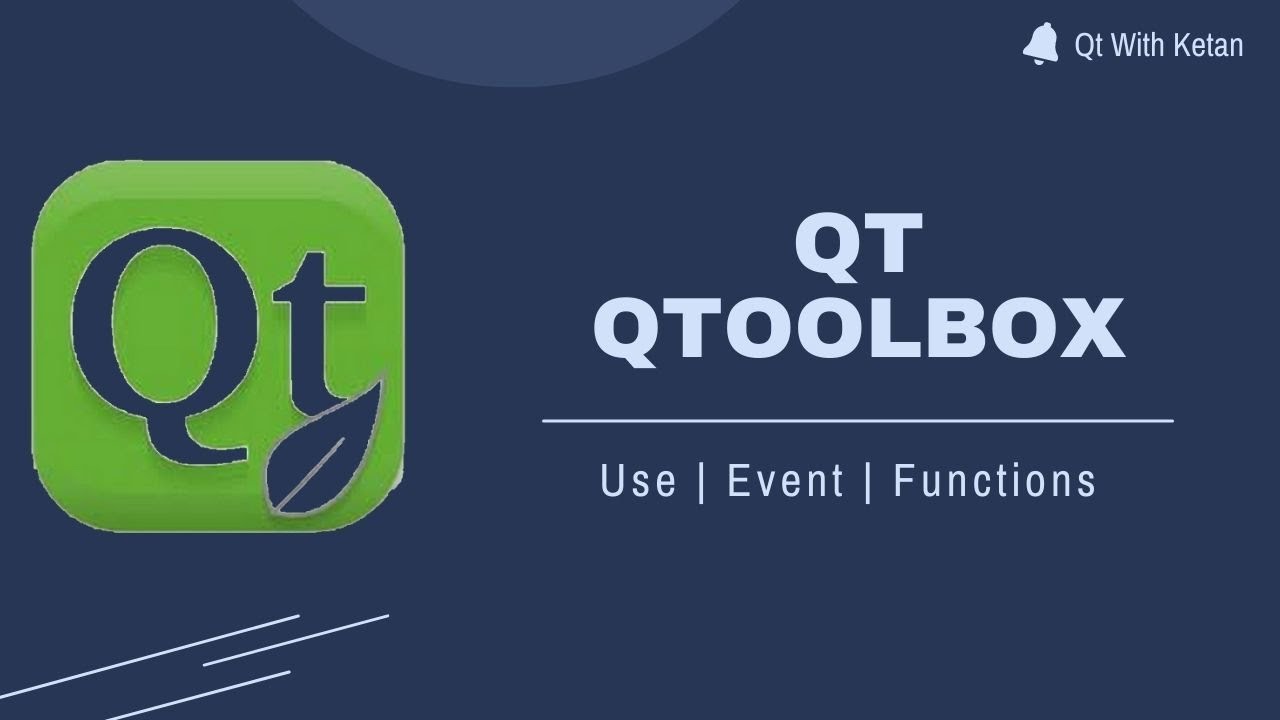 Qt With Ketan

Qt

QT
QTOOLBOX

Use | Event | Functions